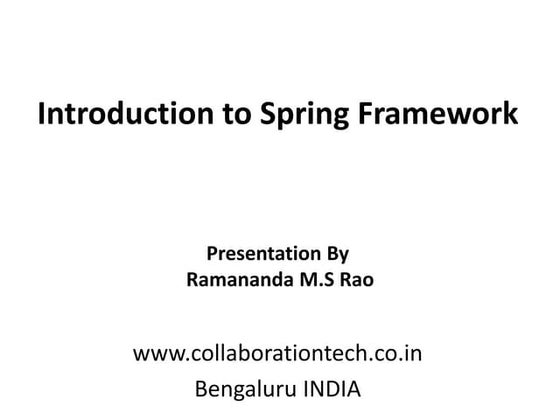 Introduction to Spring Framework

Presentation By
Ramananda M.S Rao

www.collaborationtech.co.in
Bengaluru INDIA